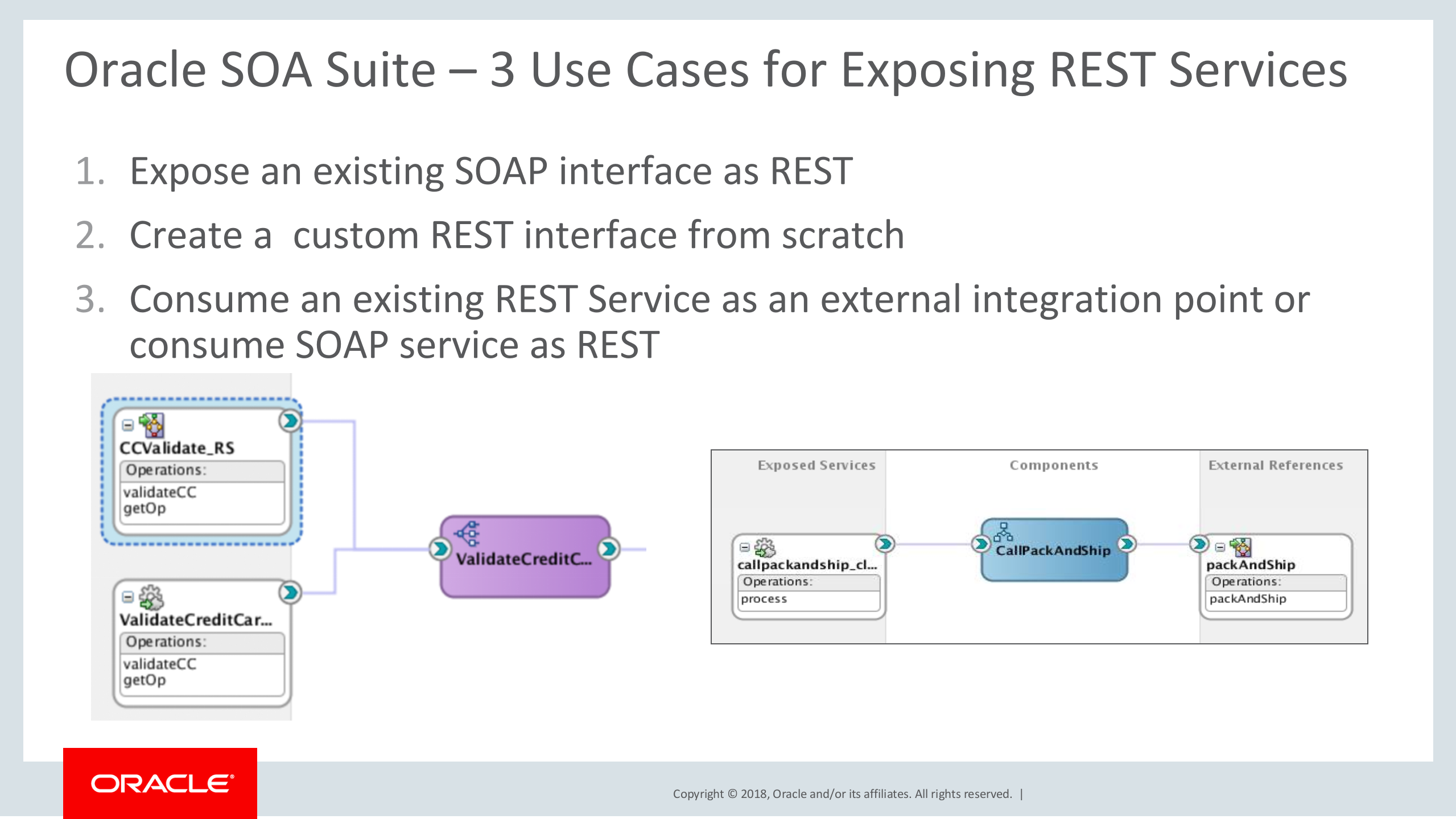 Oracle SOA Suite – 3 Use Cases for Exposing REST Services

1. Expose an existing SOAP interface as REST
2. Create a  custom REST interface from scratch
3. Consume an existing REST Service as an external integration point or consume SOAP service as REST

CCValidate_RS
Operations:
validateCC
getOp

ValidateCreditCar...
Operations:
validateCC
getOp

ValidateCreditC...

Exposed Services

Components

External References

callpackandship_cl...
Operations:
process

CallPackAndShip

packAndShip
Operations:
packAndShip

ORACLE

Copyright © 2018, Oracle and/or its affiliates. All rights reserved. |